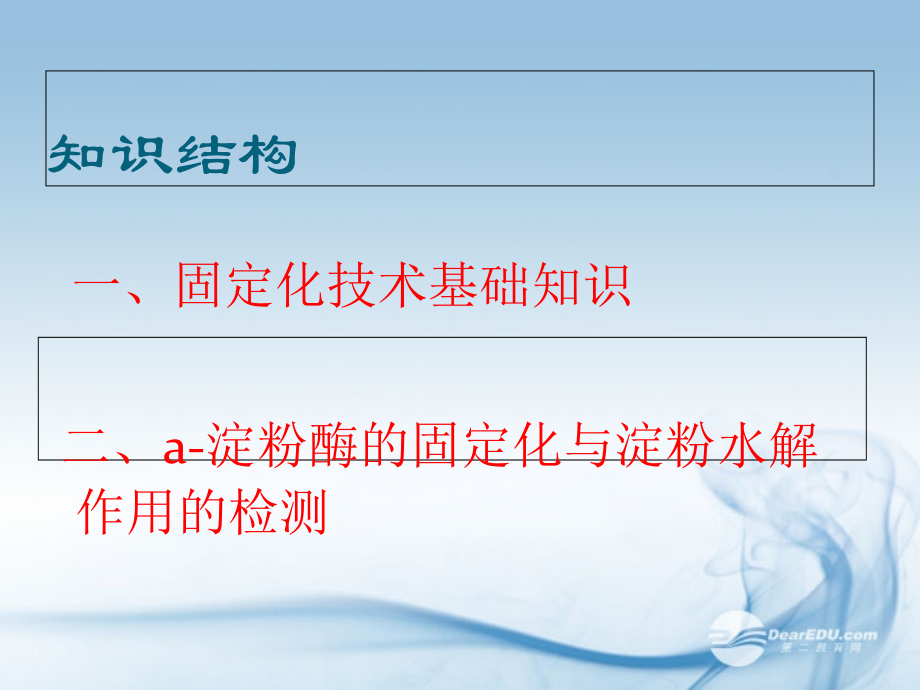 知识结构

一、固定化技术基础知识

二、a-淀粉酶的固定化与淀粉水解作用的检测

DearEDU.com
第二教育网